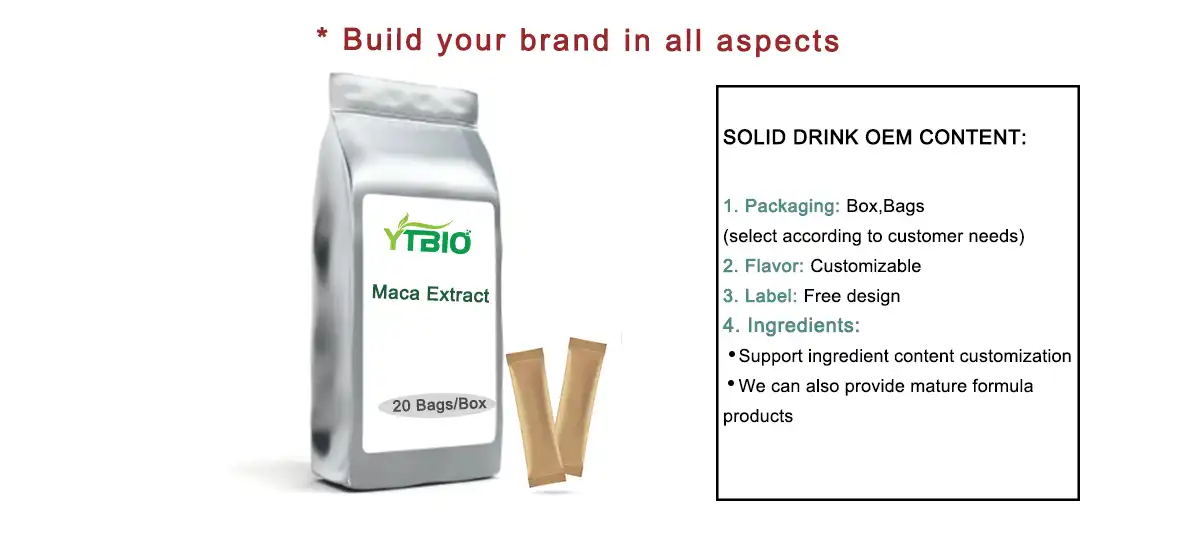 * Build your brand in all aspects

YTBIO

Maca Extract

20 Bags/Box

SOLID DRINK OEM CONTENT:

1. Packaging: Box,Bags
(select according to customer needs)
2. Flavor: Customizable
3. Label: Free design
4. Ingredients:
• Support ingredient content customization
• We can also provide mature formula products